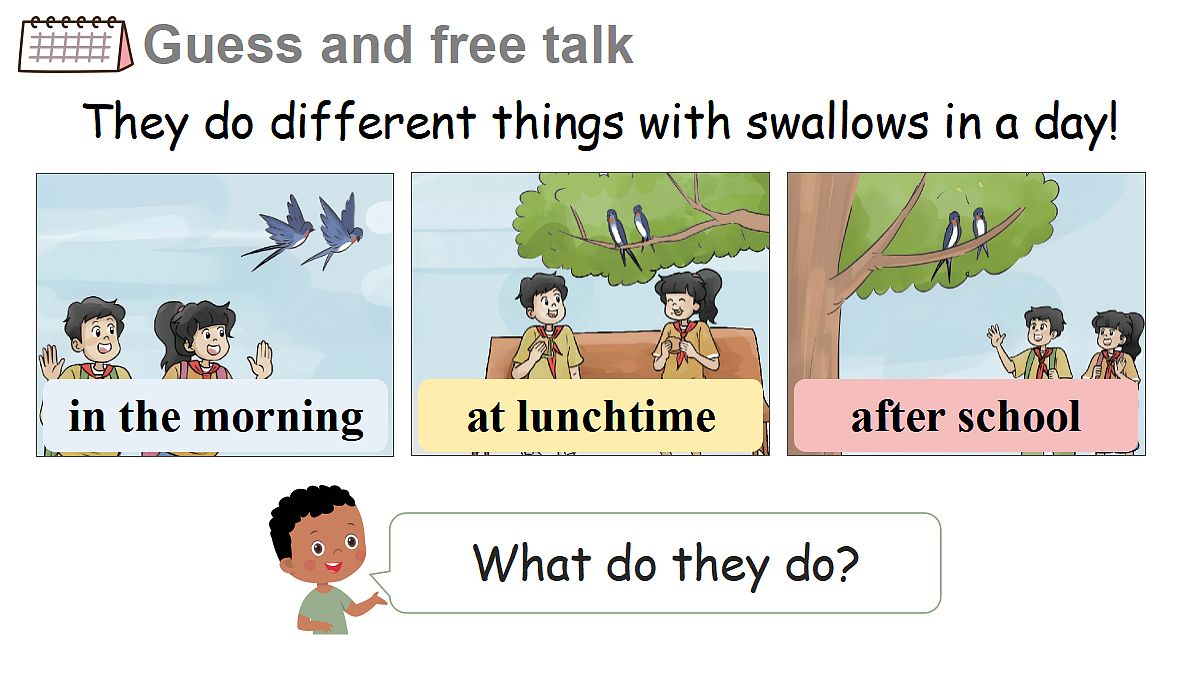 Guess and free talk

They do different things with swallows in a day!

in the morning

at lunchtime

after school

What do they do?